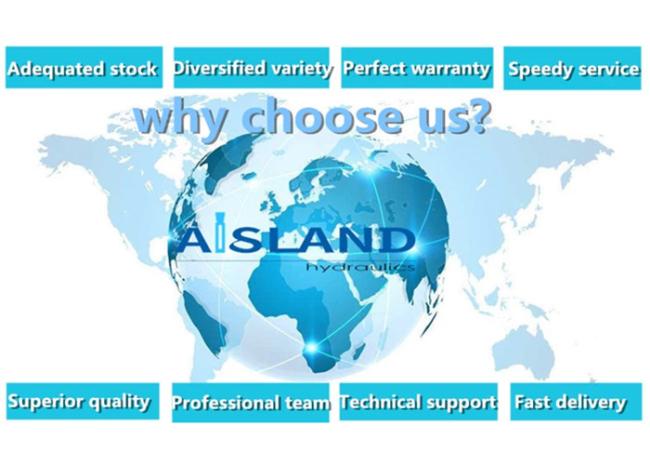 Adequated stock
Diversified variety
Perfect warranty
Speedy service

why choose us?

AISLAND
hydraulics

Superior quality
Professional team
Technical support
Fast delivery